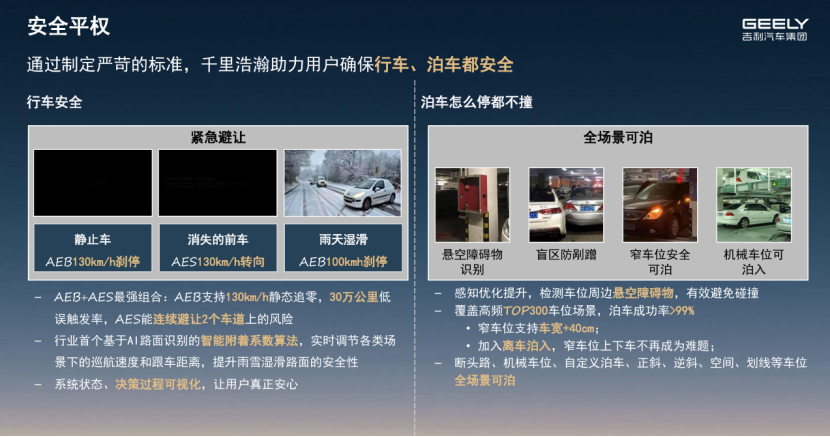 安全平权

GEELY
吉利汽车集团

通过制定严苛的标准，千里浩瀚助力用户确保行车、泊车都安全

行车安全

紧急避让

静止车
AEB130km/h刹停

消失的前车
AES130km/h转向

雨天湿滑
AEB100kmh刹停

– AEB+AES最强组合：AEB支持130km/h静态追零，30万公里低误触发率，AES能连续避让2个车道上的风险
– 行业首个基于AI路面识别的智能附着系数算法，实时调节各类场景下的巡航速度和跟车距离，提升雨雪湿滑路面的安全性
– 系统状态、决策过程可视化，让用户真正安心

泊车怎么停都不撞

全场景可泊

悬空障碍物识别

盲区防剐蹭

窄车位安全可泊

机械车位可泊入

– 感知优化提升，检测车位周边悬空障碍物，有效避免碰撞
– 覆盖高频TOP300车位场景，泊车成功率>99%
• 窄车位支持车宽+40cm；
• 加入离车泊入，窄车位上下车不再成为难题；
– 断头路、机械车位、自定义泊车、正斜、逆斜、空间、划线等车位全场景可泊